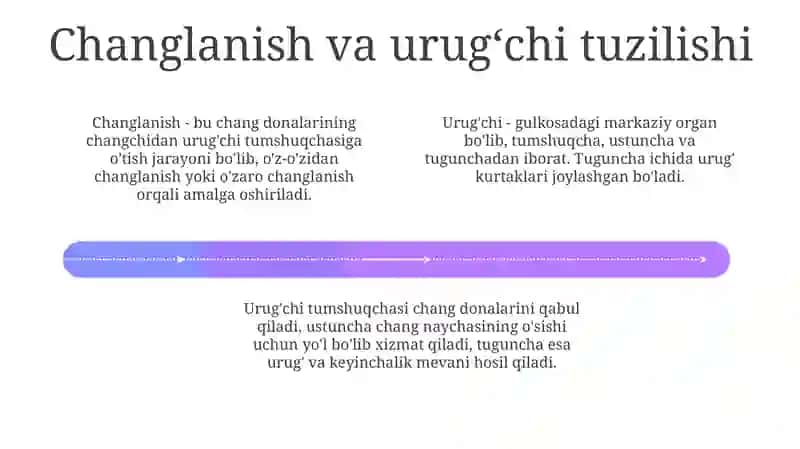 Changlanish va urug‘chi tuzilishi

Changlanish - bu chang donalarining changchidan urug'chi tumshuqchasiga o'tish jarayoni bo'lib, o'z-o'zidan changlanish yoki o'zaro changlanish orqali amalga oshiriladi.

Urug'chi - gulkosadagi markaziy organ bo'lib, tumshuqcha, ustuncha va tugunchadan iborat. Tuguncha ichida urug' kurtaklari joylashgan bo'ladi.

Urug'chi tumshuqchasi chang donalarini qabul qiladi, ustuncha chang naychasining o'sishi uchun yo'l bo'lib xizmat qiladi, tuguncha esa urug' va keyinchalik mevani hosil qiladi.